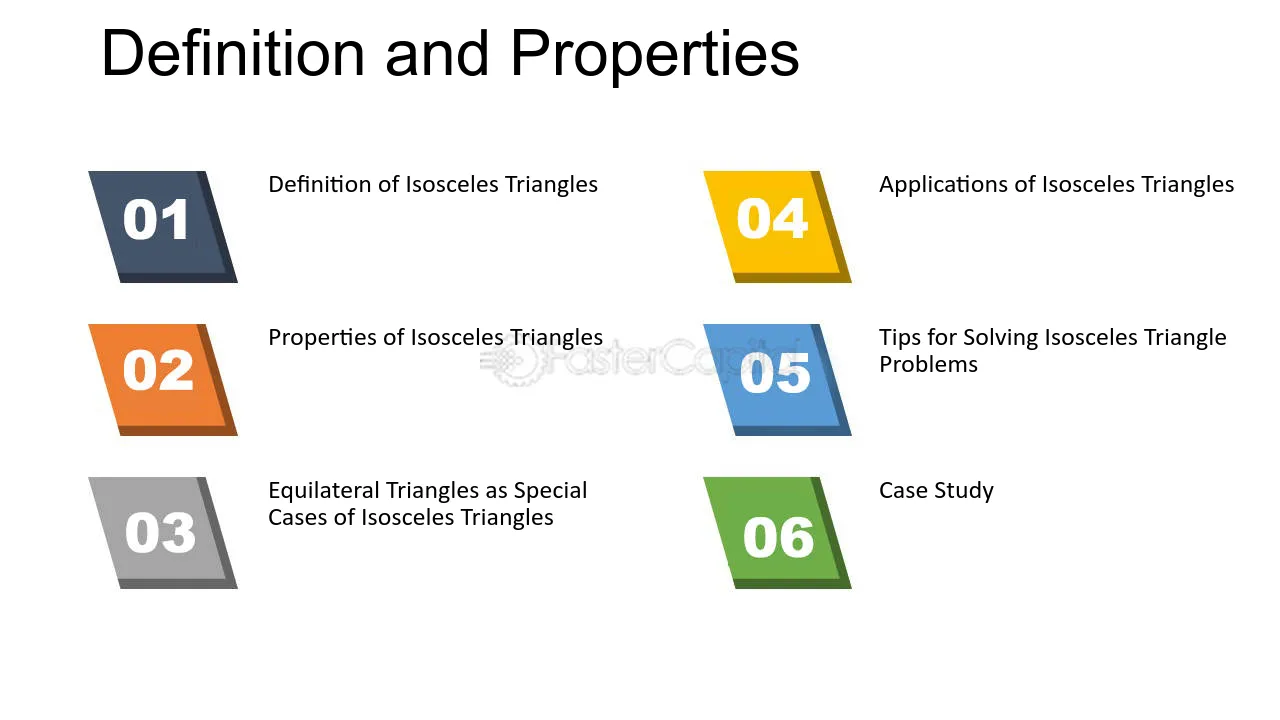 Definition and Properties

01
Definition of Isosceles Triangles

02
Properties of Isosceles Triangles

03
Equilateral Triangles as Special Cases of Isosceles Triangles

04
Applications of Isosceles Triangles

05
Tips for Solving Isosceles Triangle Problems

06
Case Study

FasterCapital